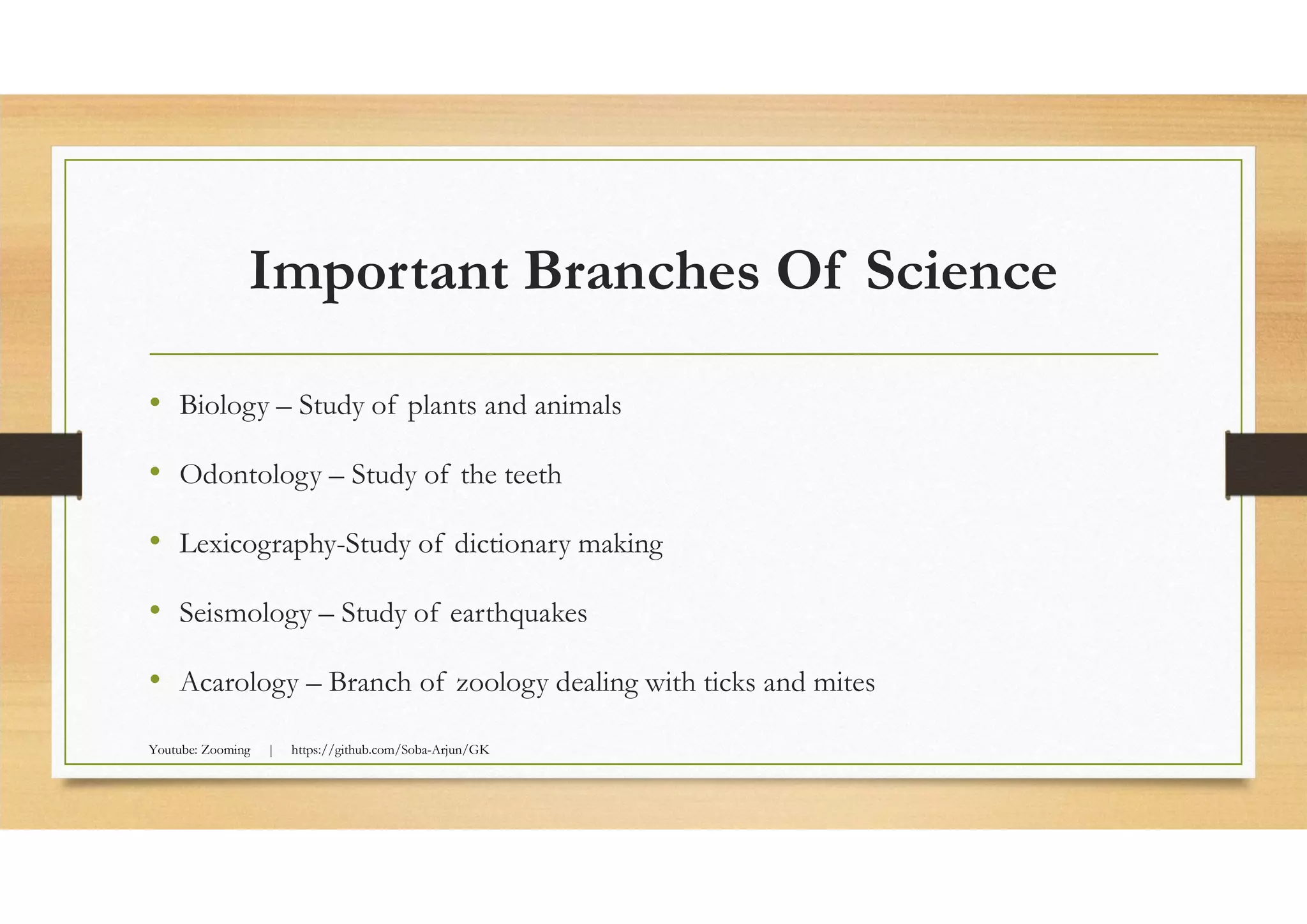 Important Branches Of Science

• Biology – Study of plants and animals

• Odontology – Study of the teeth

• Lexicography-Study of dictionary making

• Seismology – Study of earthquakes

• Acarology – Branch of zoology dealing with ticks and mites

Youtube: Zooming | https://github.com/Soba-Arjun/GK